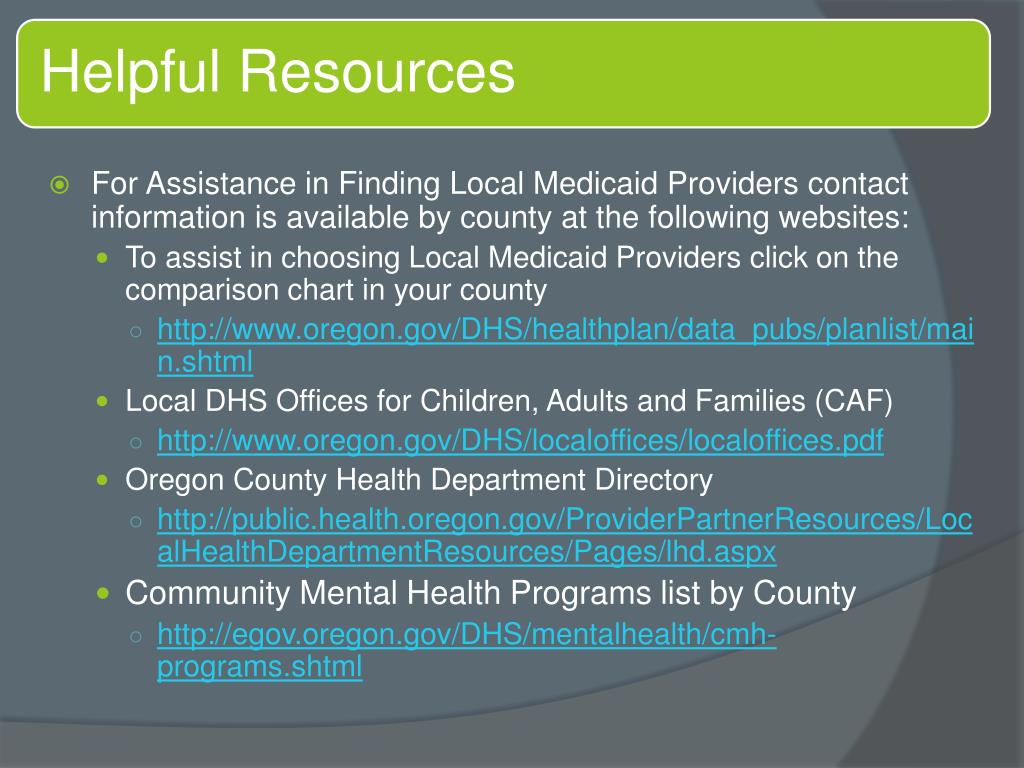 Helpful Resources

For Assistance in Finding Local Medicaid Providers contact information is available by county at the following websites:

To assist in choosing Local Medicaid Providers click on the comparison chart in your county

http://www.oregon.gov/DHS/healthplan/data_pubs/planlist/main.shtml

Local DHS Offices for Children, Adults and Families (CAF)

http://www.oregon.gov/DHS/localoffices/localoffices.pdf

Oregon County Health Department Directory

http://public.health.oregon.gov/ProviderPartnerResources/LocalHealthDepartmentResources/Pages/lhd.aspx

Community Mental Health Programs list by County

http://egov.oregon.gov/DHS/mentalhealth/cmh-programs.shtml